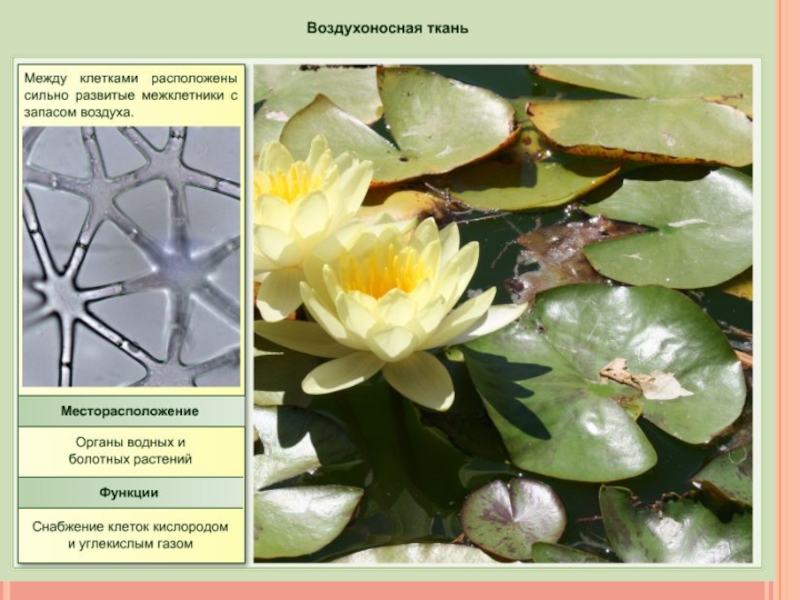 Воздухоносная ткань

Между клетками расположены сильно развитые межклетники с запасом воздуха.

Месторасположение

Органы водных и болотных растений

Функции

Снабжение клеток кислородом и углекислым газом